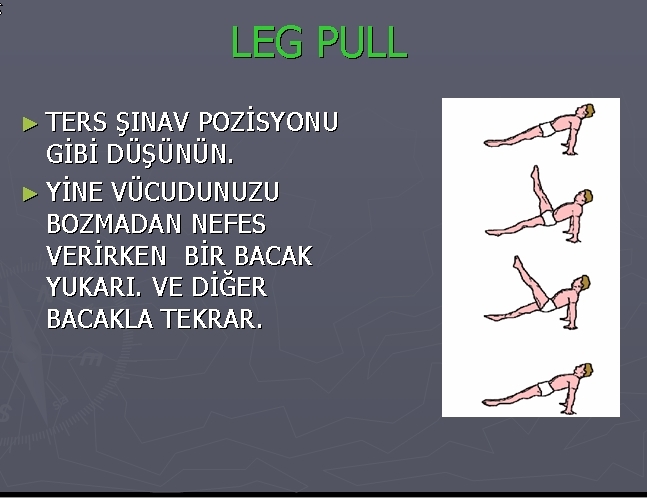 LEG PULL

► TERS ŞINAV POZİSYONU GİBİ DÜŞÜNÜN.

► YİNE VÜCUDUNUZU BOZMADAN NEFES VERİRKEN  BİR BACAK YUKARI. VE DİĞER BACAKLA TEKRAR.